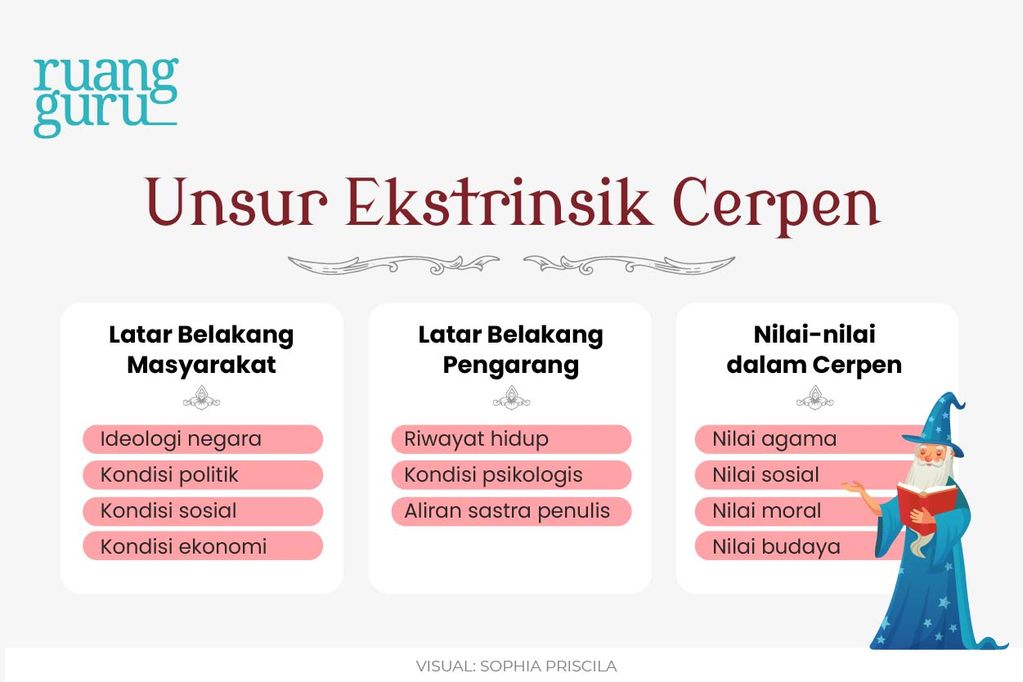 ruang guru

Unsur Ekstrinsik Cerpen

Latar Belakang Masyarakat

Ideologi negara
Kondisi politik
Kondisi sosial
Kondisi ekonomi

Latar Belakang Pengarang

Riwayat hidup
Kondisi psikologis
Aliran sastra penulis

Nilai-nilai dalam Cerpen

Nilai agama
Nilai sosial
Nilai moral
Nilai budaya

VISUAL: SOPHIA PRISCILA